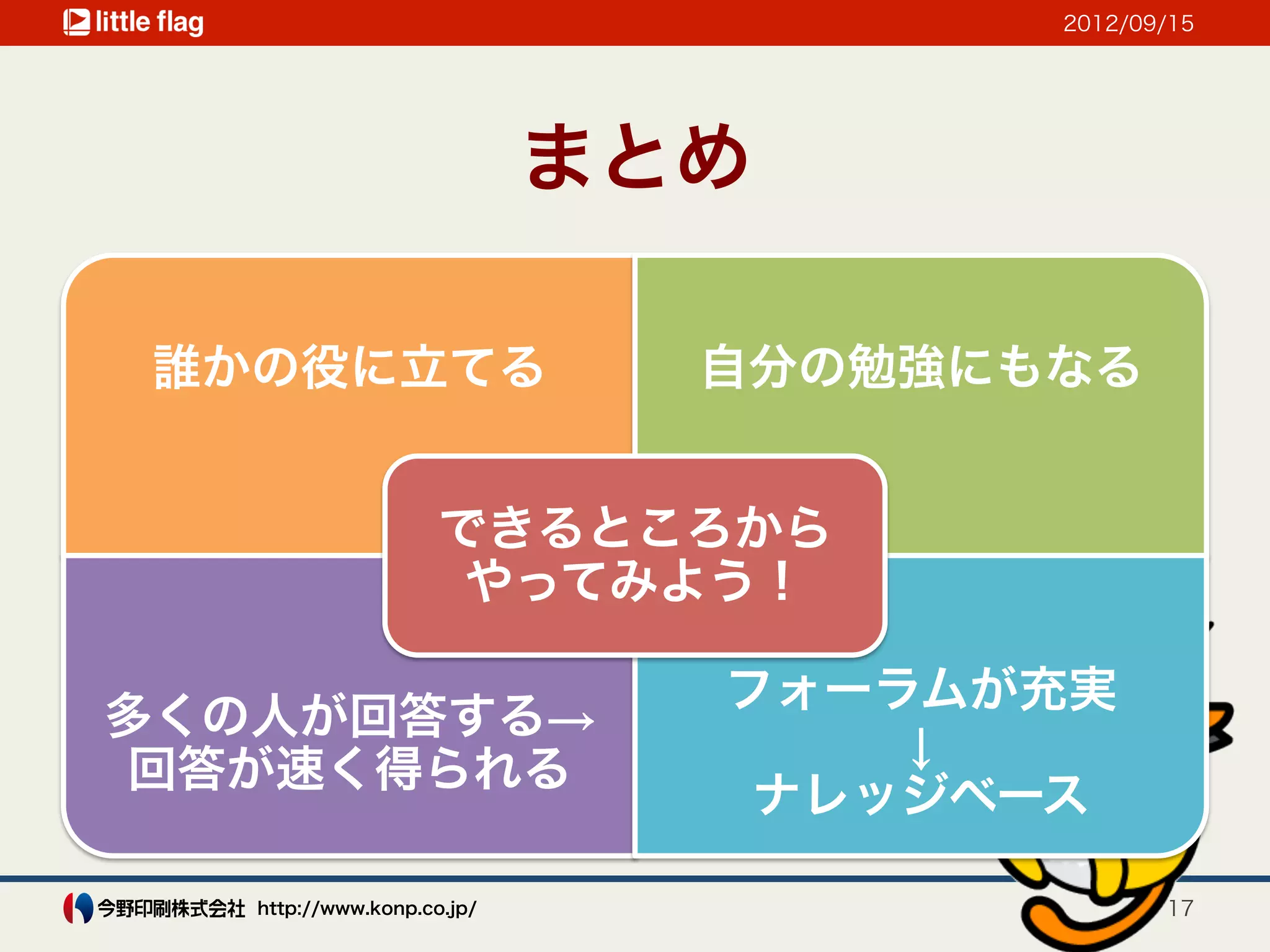 little flag

2012/09/15

まとめ

誰かの役に立てる

自分の勉強にもなる

できるところから やってみよう！

多くの人が回答する→ 回答が速く得られる

フォーラムが充実
↓
ナレッジベース

今野印刷株式会社 http://www.konp.co.jp/

17